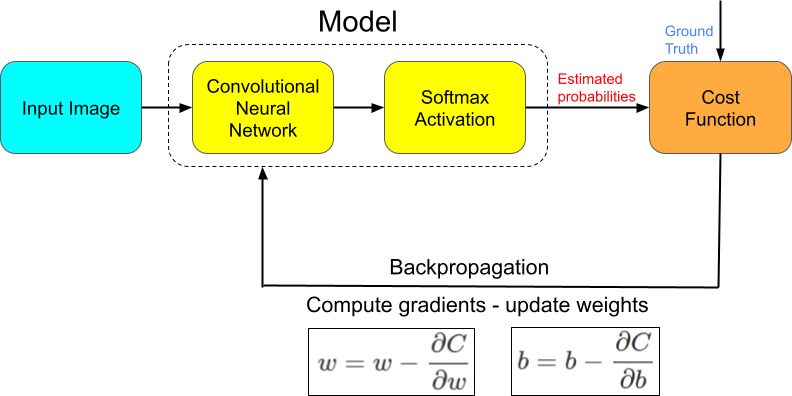 Model

Ground Truth

Input Image

Convolutional Neural Network

Softmax Activation

Estimated probabilities

Cost Function

Backpropagation

Compute gradients - update weights

$w = w - \frac{\partial C}{\partial w}$

$b = b - \frac{\partial C}{\partial b}$